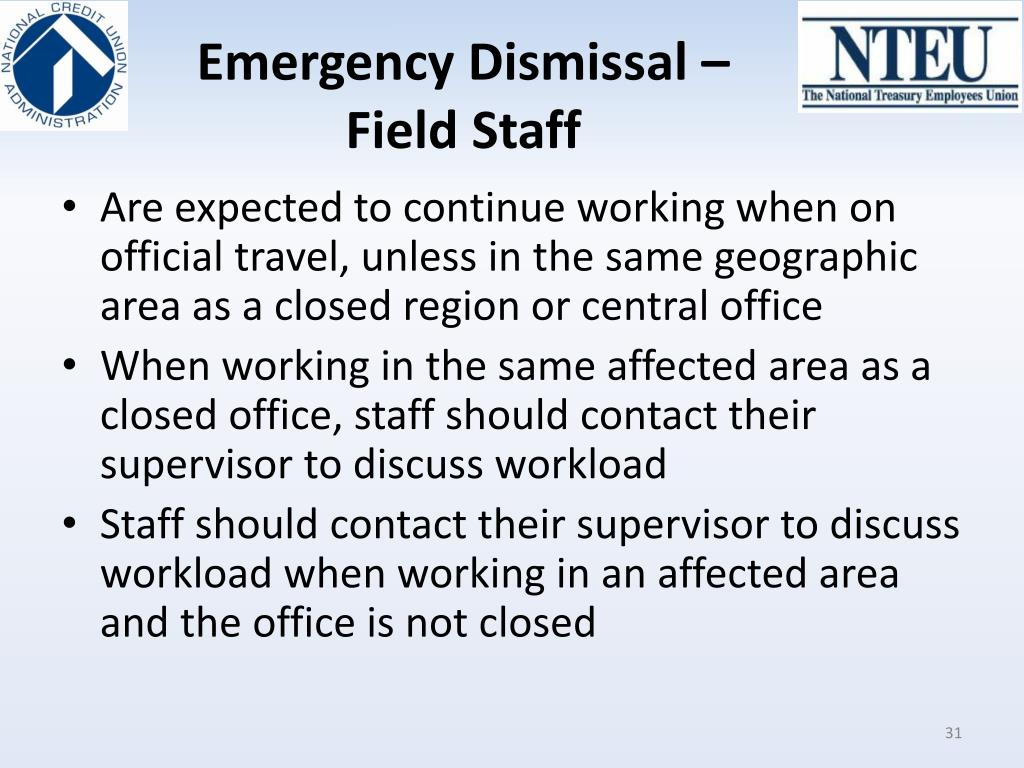 NATIONAL CREDIT UNION ADMINISTRATION

Emergency Dismissal – Field Staff

NTEU
The National Treasury Employees Union

• Are expected to continue working when on official travel, unless in the same geographic area as a closed region or central office
• When working in the same affected area as a closed office, staff should contact their supervisor to discuss workload
• Staff should contact their supervisor to discuss workload when working in an affected area and the office is not closed

31